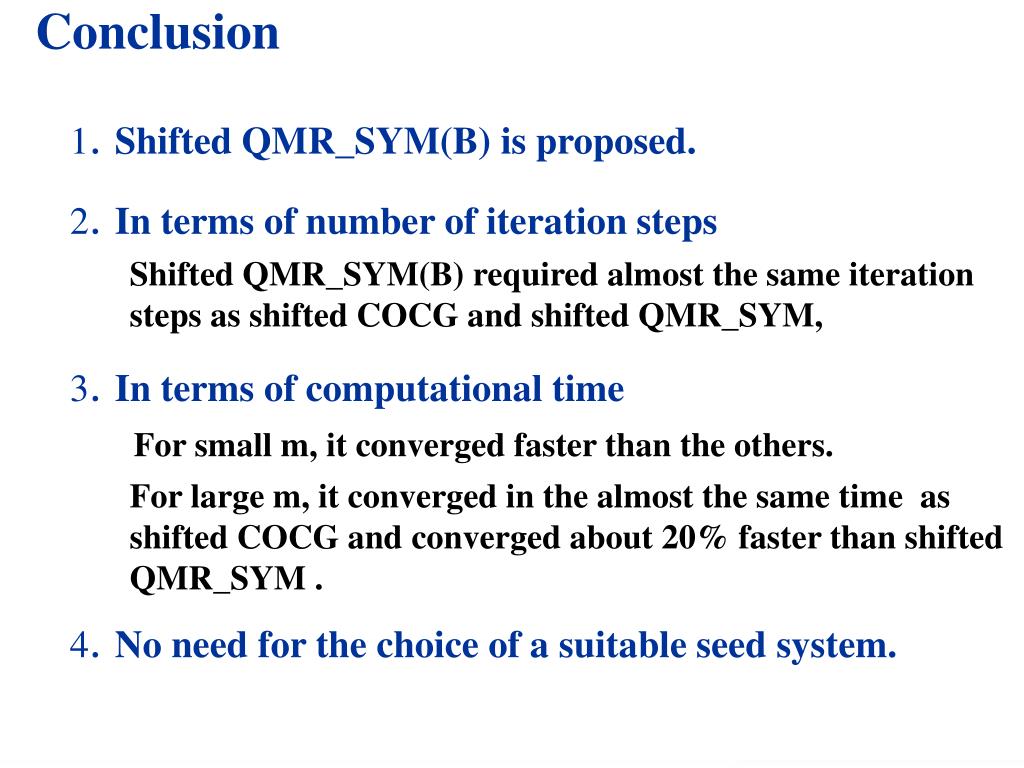 Conclusion

1. Shifted QMR_SYM(B) is proposed.

2. In terms of number of iteration steps

Shifted QMR_SYM(B) required almost the same iteration steps as shifted COCG and shifted QMR_SYM,

3. In terms of computational time

For small m, it converged faster than the others.

For large m, it converged in the almost the same time as shifted COCG and converged about 20% faster than shifted QMR_SYM .

4. No need for the choice of a suitable seed system.